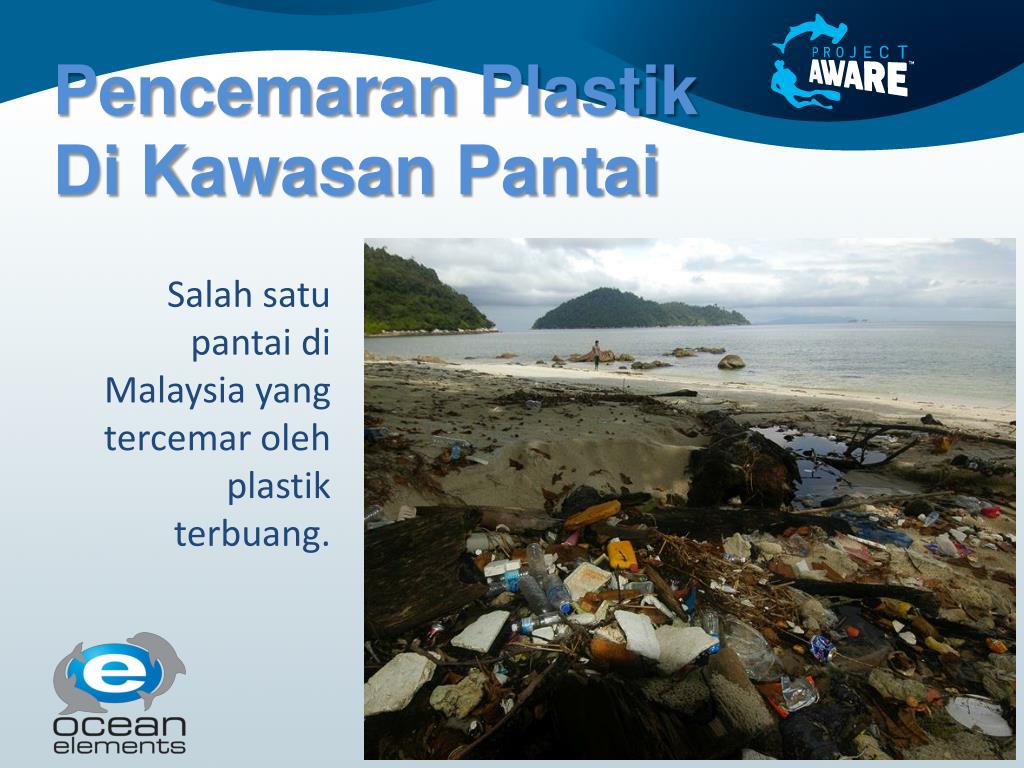 Pencemaran Plastik Di Kawasan Pantai

PROJECT AWARE™

Salah satu pantai di Malaysia yang tercemar oleh plastik terbuang.

e
ocean elements